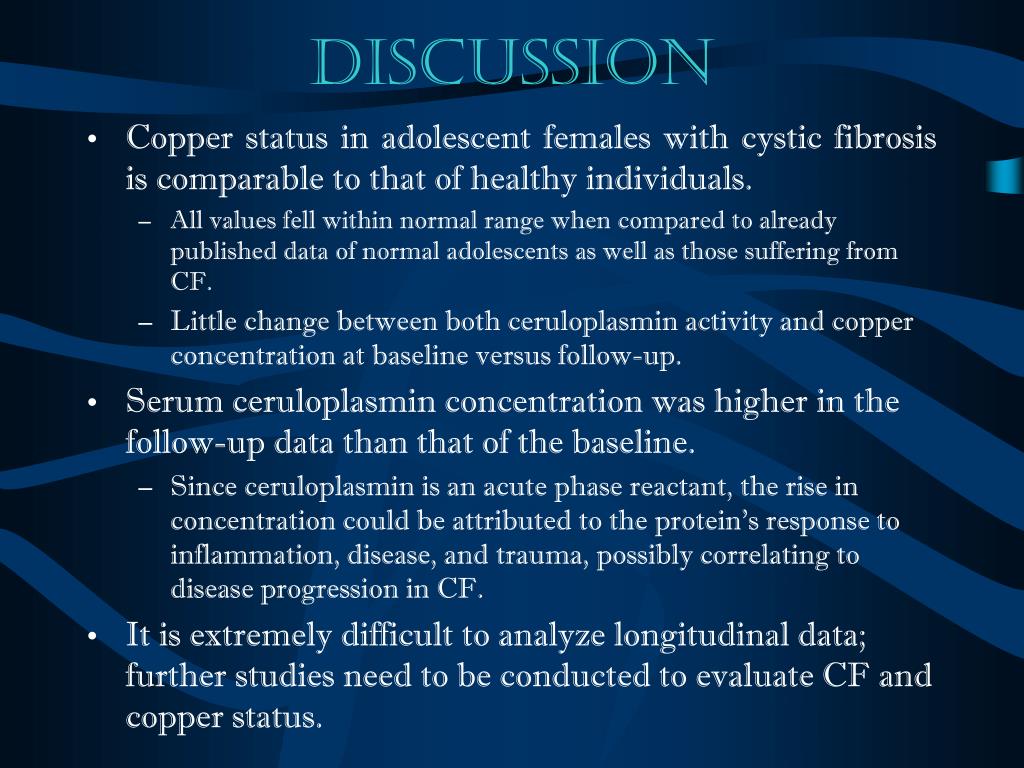 DISCUSSION

• Copper status in adolescent females with cystic fibrosis is comparable to that of healthy individuals.
– All values fell within normal range when compared to already published data of normal adolescents as well as those suffering from CF.
– Little change between both ceruloplasmin activity and copper concentration at baseline versus follow-up.

• Serum ceruloplasmin concentration was higher in the follow-up data than that of the baseline.
– Since ceruloplasmin is an acute phase reactant, the rise in concentration could be attributed to the protein's response to inflammation, disease, and trauma, possibly correlating to disease progression in CF.

• It is extremely difficult to analyze longitudinal data; further studies need to be conducted to evaluate CF and copper status.